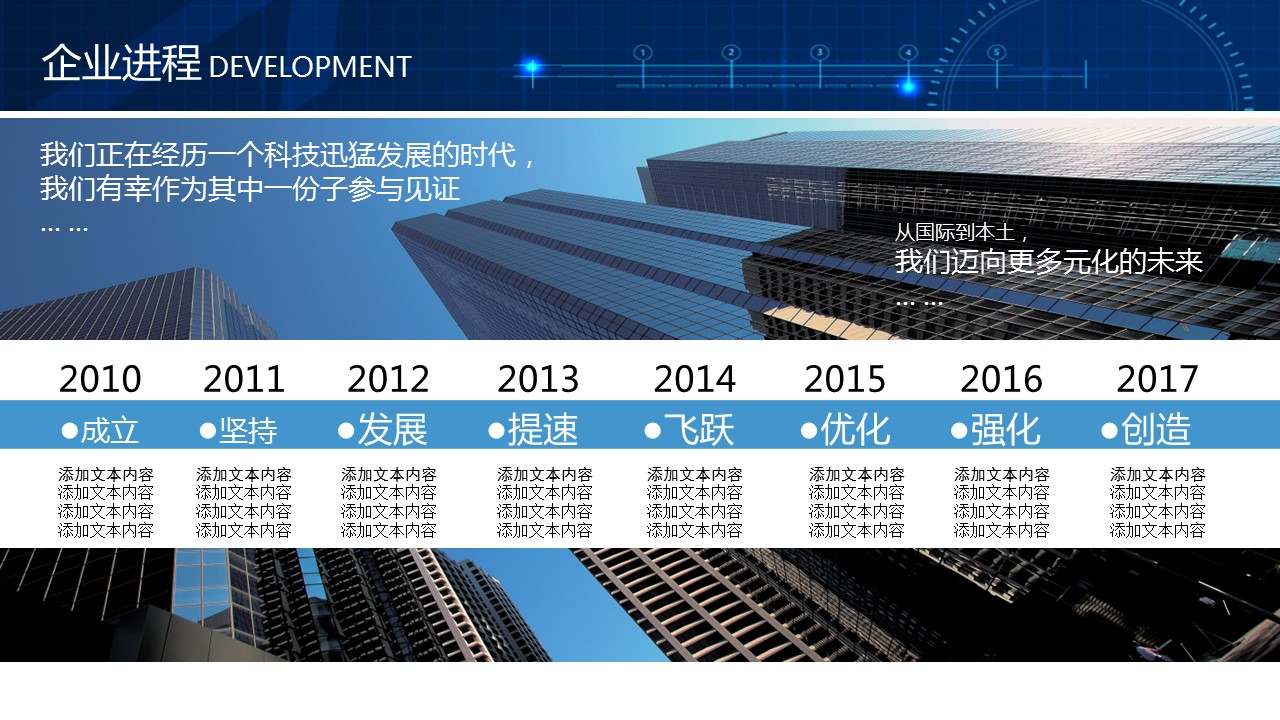 企业进程 DEVELOPMENT

1 2 3 4 5

我们正在经历一个科技迅猛发展的时代，
我们有幸作为其中一份子参与见证
… …

从国际到本土，
我们迈向更多元化的未来
… …

| 2010 | 2011 | 2012 | 2013 | 2014 | 2015 | 2016 | 2017 |
|---|---|---|---|---|---|---|---|
| ●成立 | ●坚持 | ●发展 | ●提速 | ●飞跃 | ●优化 | ●强化 | ●创造 |
| 添加文本内容 添加文本内容 添加文本内容 添加文本内容 | 添加文本内容 添加文本内容 添加文本内容 添加文本内容 | 添加文本内容 添加文本内容 添加文本内容 添加文本内容 | 添加文本内容 添加文本内容 添加文本内容 添加文本内容 | 添加文本内容 添加文本内容 添加文本内容 添加文本内容 | 添加文本内容 添加文本内容 添加文本内容 添加文本内容 | 添加文本内容 添加文本内容 添加文本内容 添加文本内容 | 添加文本内容 添加文本内容 添加文本内容 添加文本内容 |